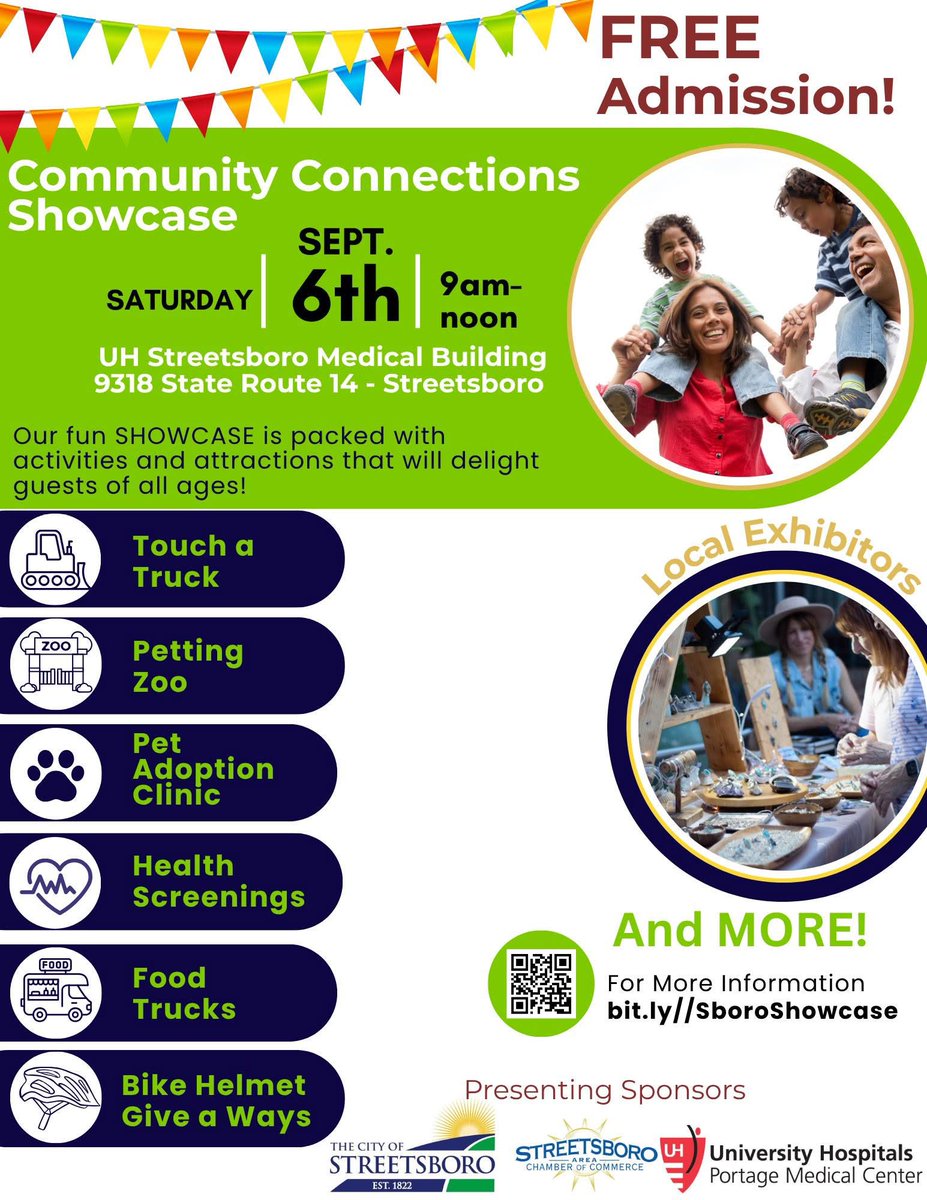 FREE Admission!

Community Connections Showcase

SATURDAY | SEPT. 6th | 9am-noon

UH Streetsboro Medical Building
9318 State Route 14 - Streetsboro

Our fun SHOWCASE is packed with activities and attractions that will delight guests of all ages!

Touch a Truck

ZOO

Petting Zoo

Pet Adoption Clinic

Health Screenings

FOOD

Food Trucks

Bike Helmet Give a Ways

Local Exhibitors

And MORE!

For More Information
bit.ly//SboroShowcase

Presenting Sponsors

THE CITY OF STREETSBORO EST. 1822

STREETSBORO AREA CHAMBER OF COMMERCE

UH University Hospitals Portage Medical Center